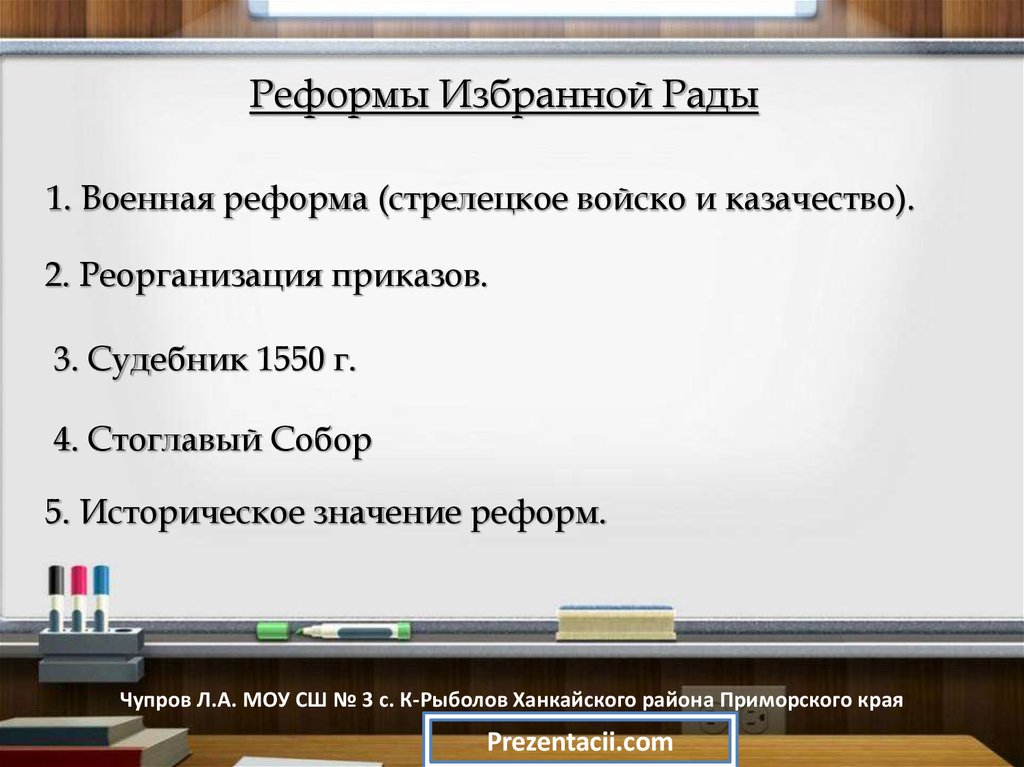 Реформы Избранной Рады

1. Военная реформа (стрелецкое войско и казачество).

2. Реорганизация приказов.

3. Судебник 1550 г.

4. Стоглавый Собор

5. Историческое значение реформ.

Чупров Л.А. МОУ СШ № 3 с. К-Рыболов Ханкайского района Приморского края

Prezentacii.com